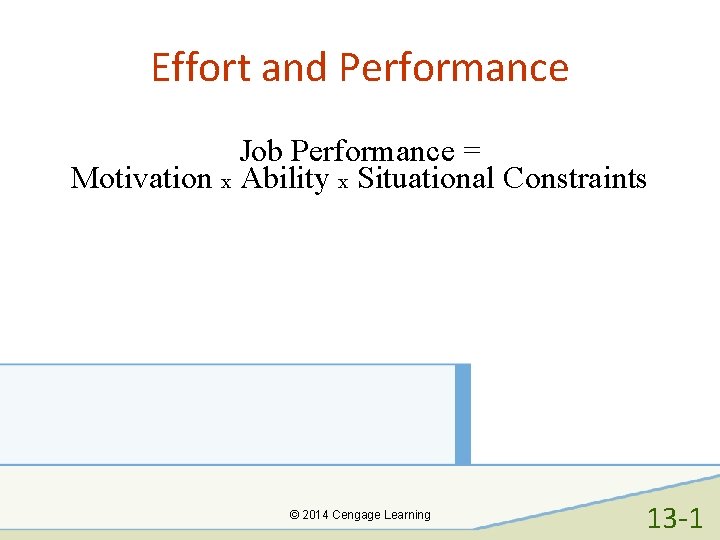 Effort and Performance

Job Performance =
Motivation x Ability x Situational Constraints

© 2014 Cengage Learning

13-1